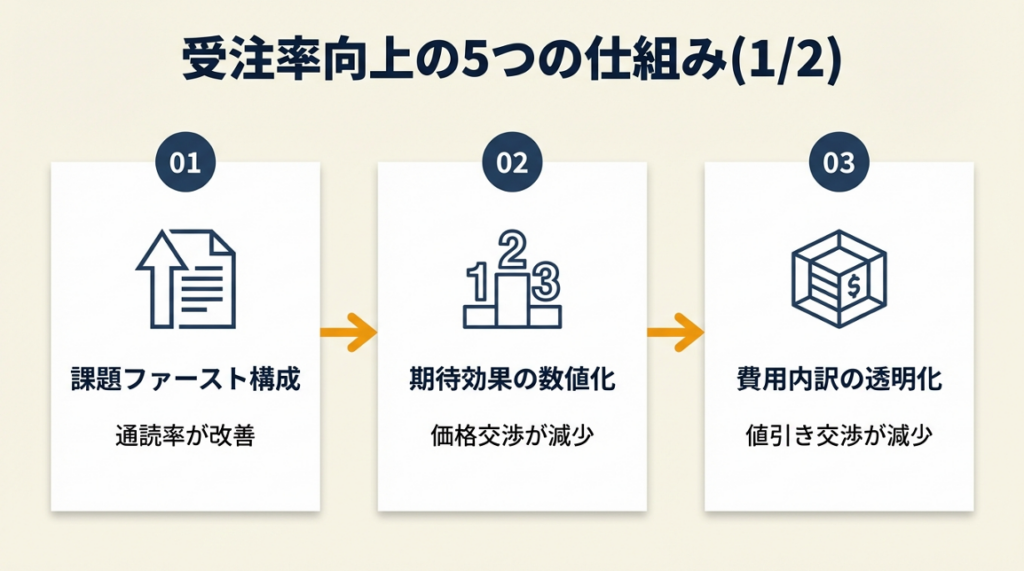 受注率向上の5つの仕組み(1/2)

01

課題ファースト構成

通読率が改善

02

1 2 3

期待効果の数値化

価格交渉が減少

03

$

費用内訳の透明化

値引き交渉が減少